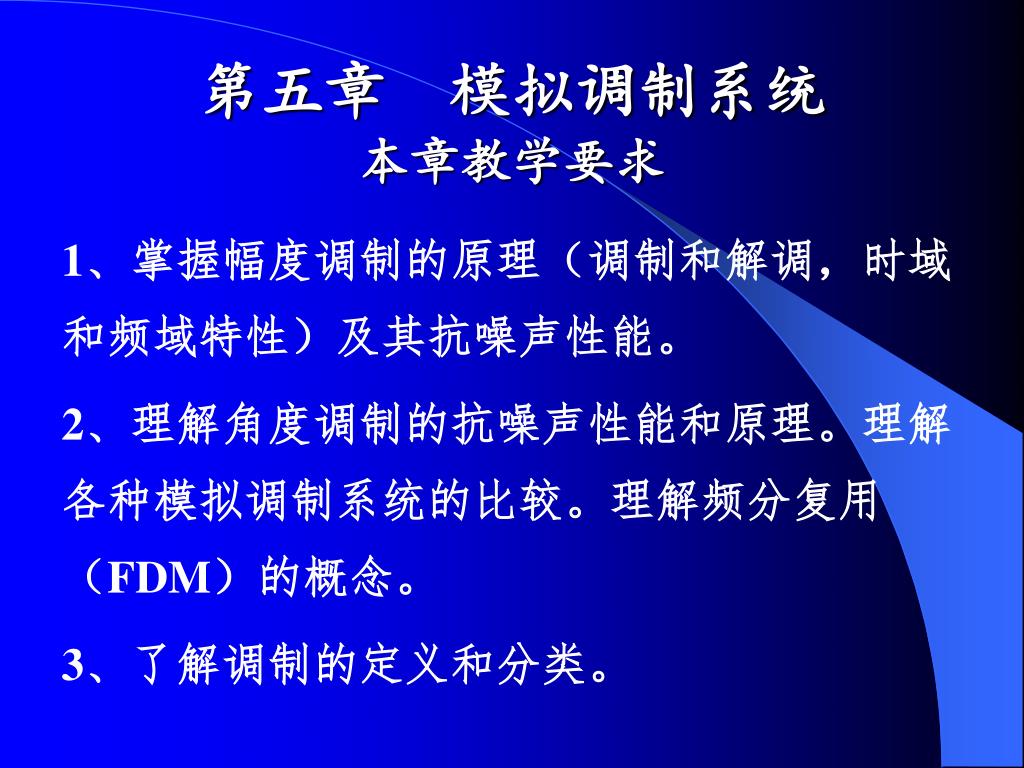 第五章　模拟调制系统
本章教学要求

1、掌握幅度调制的原理（调制和解调，时域和频域特性）及其抗噪声性能。

2、理解角度调制的抗噪声性能和原理。理解各种模拟调制系统的比较。理解频分复用（FDM）的概念。

3、了解调制的定义和分类。